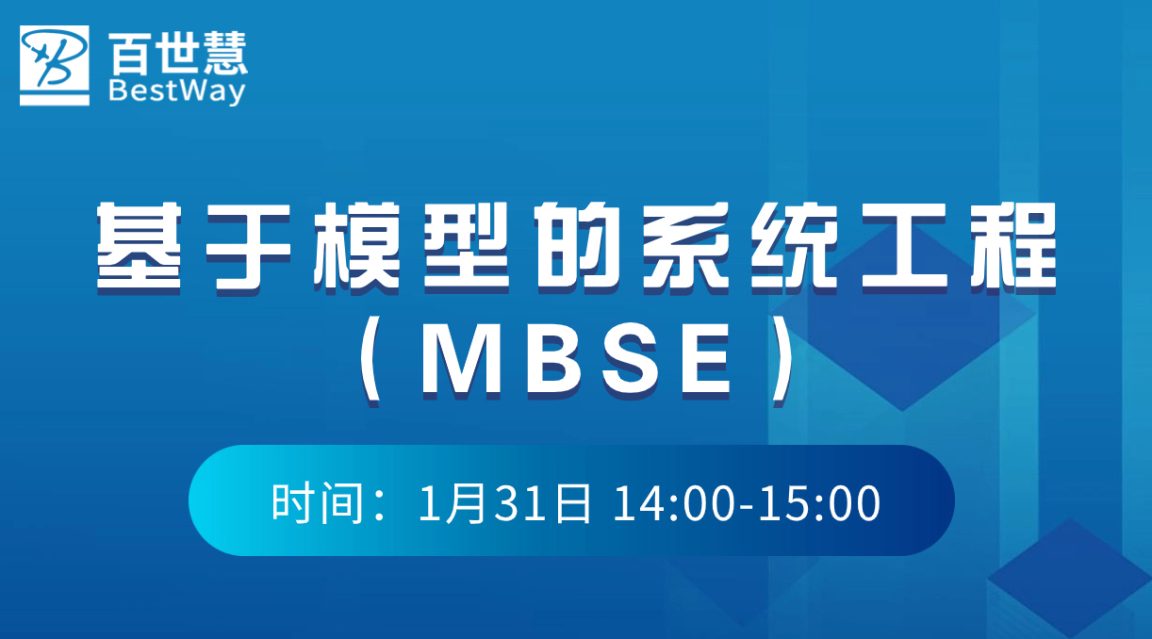 百世慧
BestWay

基于模型的系统工程
（MBSE）

时间：1月31日 14:00-15:00